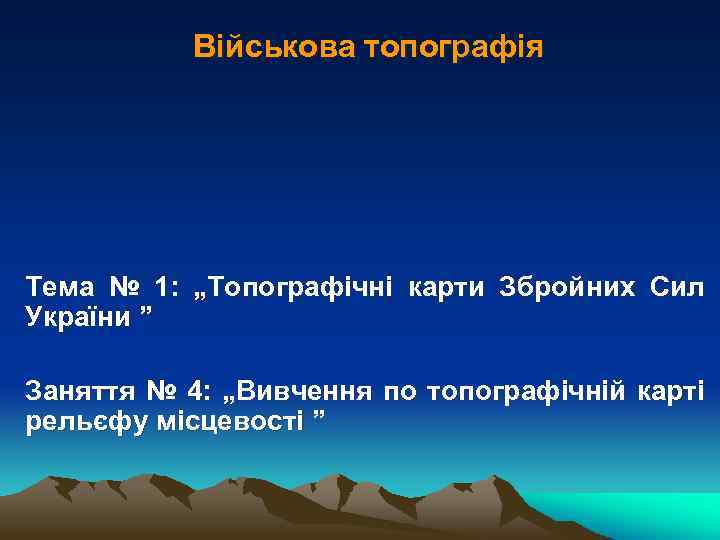 Військова топографія

Тема № 1: „Топографічні карти Збройних Сил України ”

Заняття № 4: „Вивчення по топографічній карті рельєфу місцевості ”